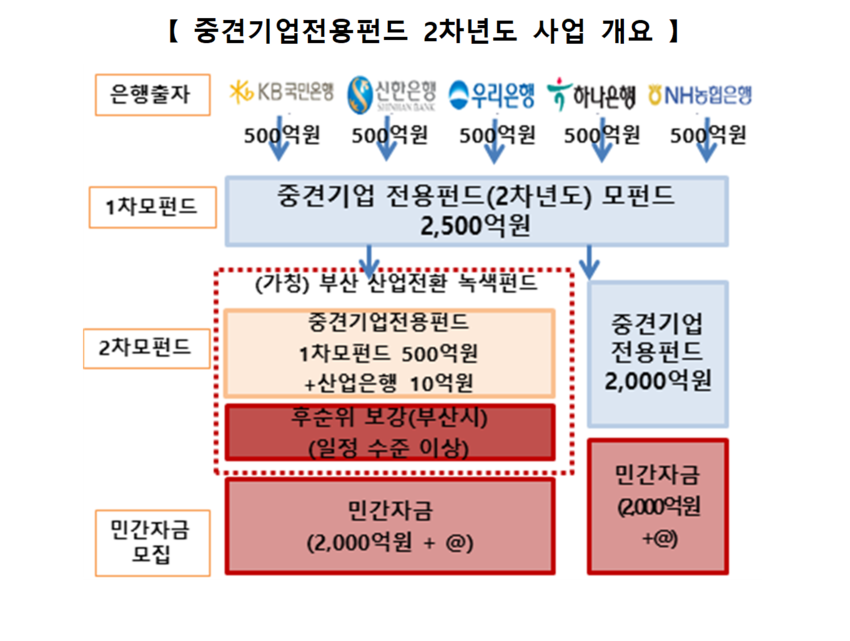 【 중견기업전용펀드 2차년도 사업 개요 】

은행출자

KB국민은행 신한은행 SHINHAN BANK 우리은행 하나은행 NH농협은행

500억원 500억원 500억원 500억원 500억원

1차모펀드

중견기업 전용펀드(2차년도) 모펀드
2,500억원

2차모펀드

(가칭) 부산 산업전환 녹색펀드

중견기업전용펀드
1차모펀드 500억원
+산업은행 10억원

후순위 보강(부산시)
(일정 수준 이상)

중견기업
전용펀드
2,000억원

민간자금
모집

민간자금
(2,000억원 + @)

민간자금
(2,000억원
+@)